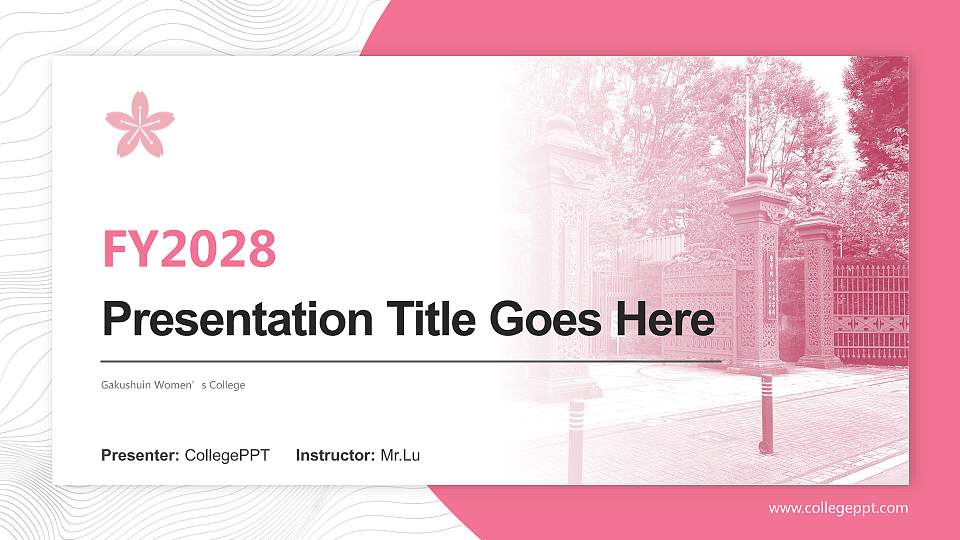 FY2028

Presentation Title Goes Here

Gakushuin Women’s College

Presenter: CollegePPT Instructor: Mr.Lu

www.collegeppt.com